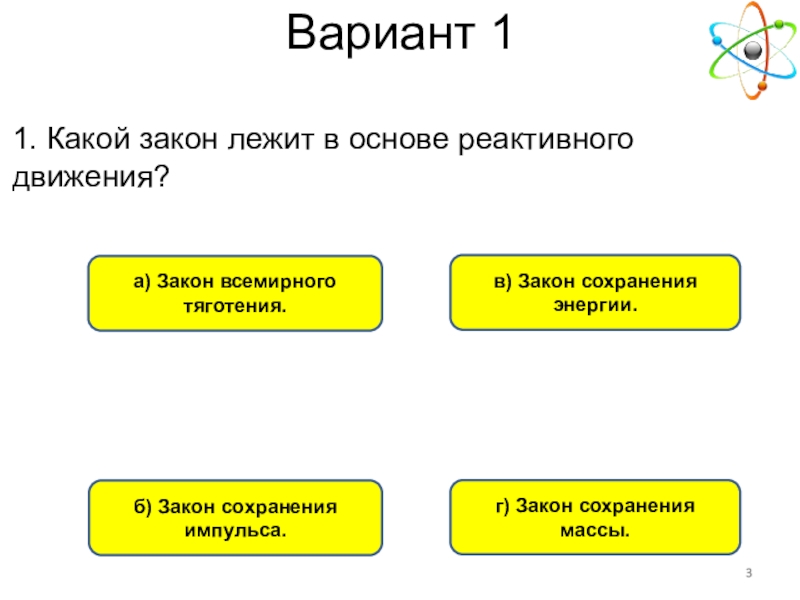 Вариант 1

1. Какой закон лежит в основе реактивного движения?

а) Закон всемирного тяготения.

в) Закон сохранения энергии.

б) Закон сохранения импульса.

г) Закон сохранения массы.

3